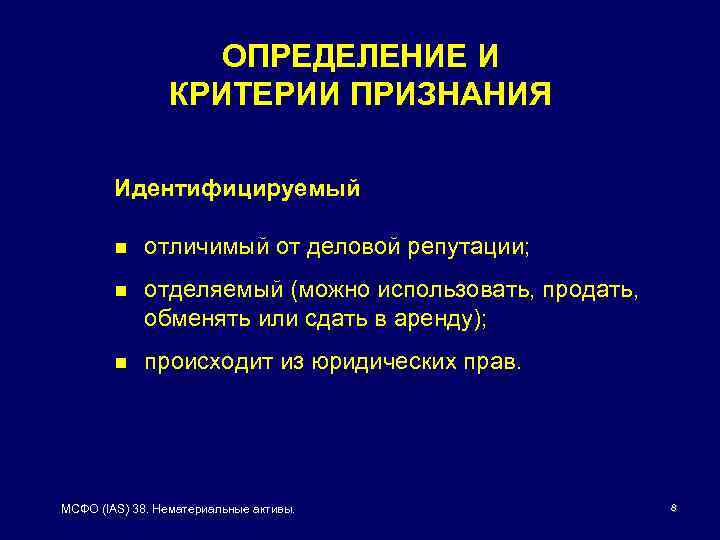 ОПРЕДЕЛЕНИЕ И КРИТЕРИИ ПРИЗНАНИЯ

Идентифицируемый

- отличимый от деловой репутации;
- отделяемый (можно использовать, продать, обменять или сдать в аренду);
- происходит из юридических прав.

МСФО (IAS) 38. Нематериальные активы.

8